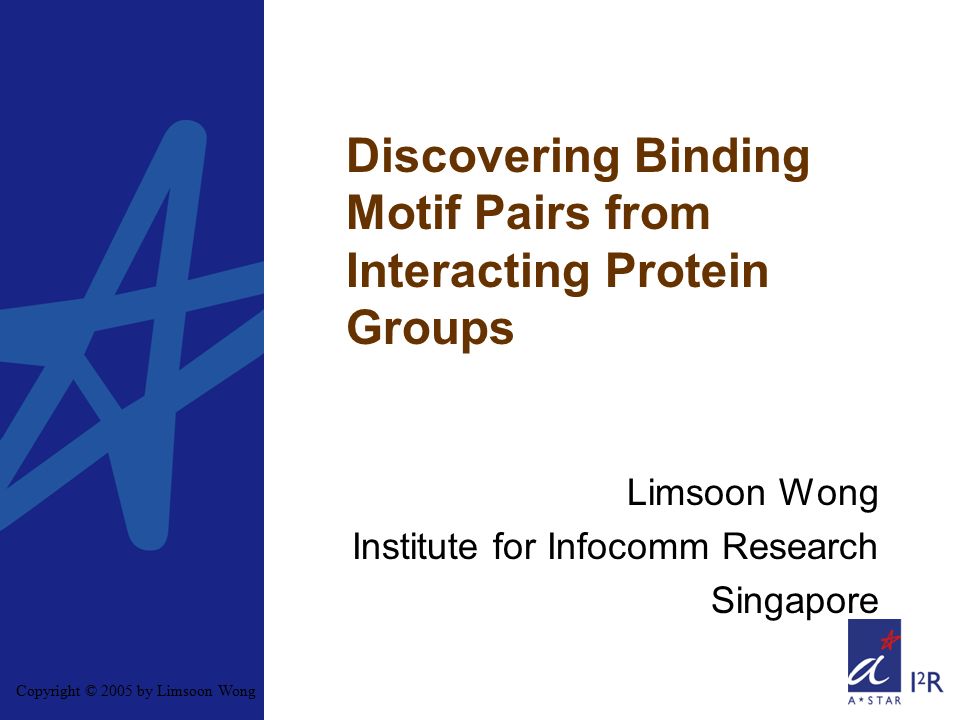 Discovering Binding Motif Pairs from Interacting Protein Groups

Limsoon Wong
Institute for Infocomm Research
Singapore

Copyright © 2005 by Limsoon Wong

A*STAR

$I^2R$